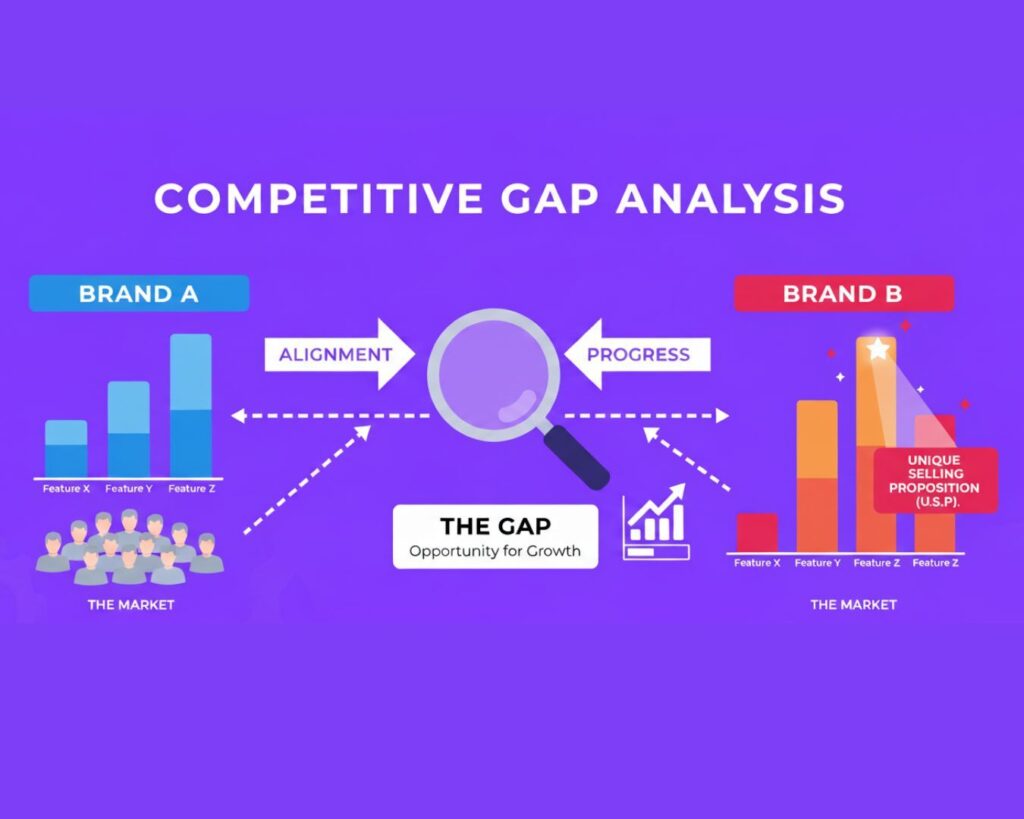 COMPETITIVE GAP ANALYSIS

BRAND A

Feature X Feature Y Feature Z

THE MARKET

ALIGNMENT

PROGRESS

THE GAP
Opportunity for Growth

BRAND B

UNIQUE SELLING PROPOSITION (U.S.P).

Feature X Feature Y Feature Z Feature Z

THE MARKET